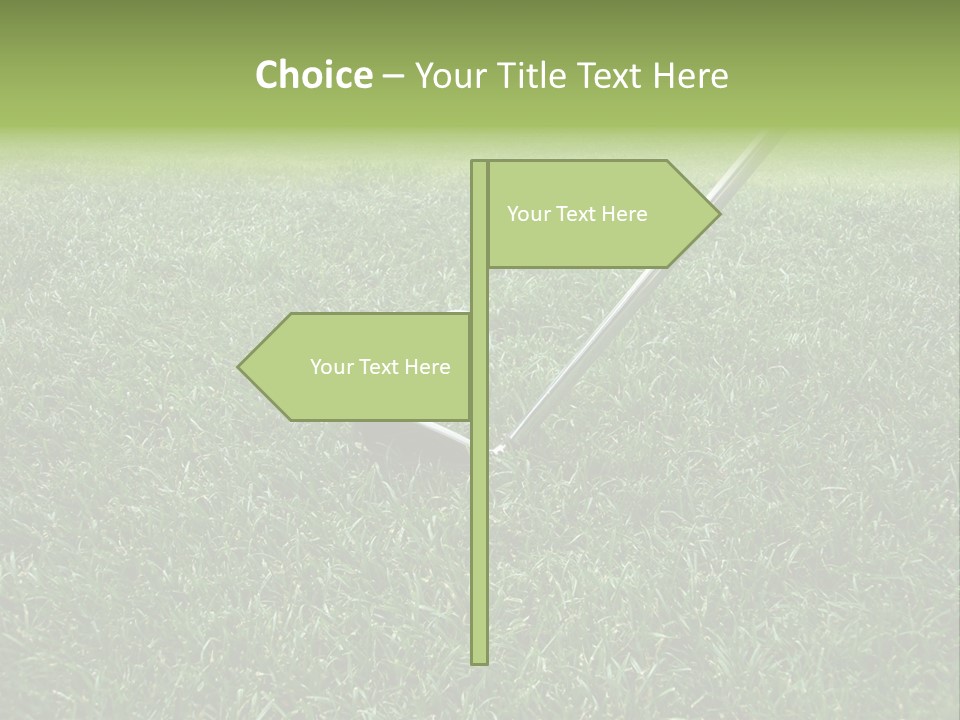 Choice – Your Title Text Here

Your Text Here

Your Text Here